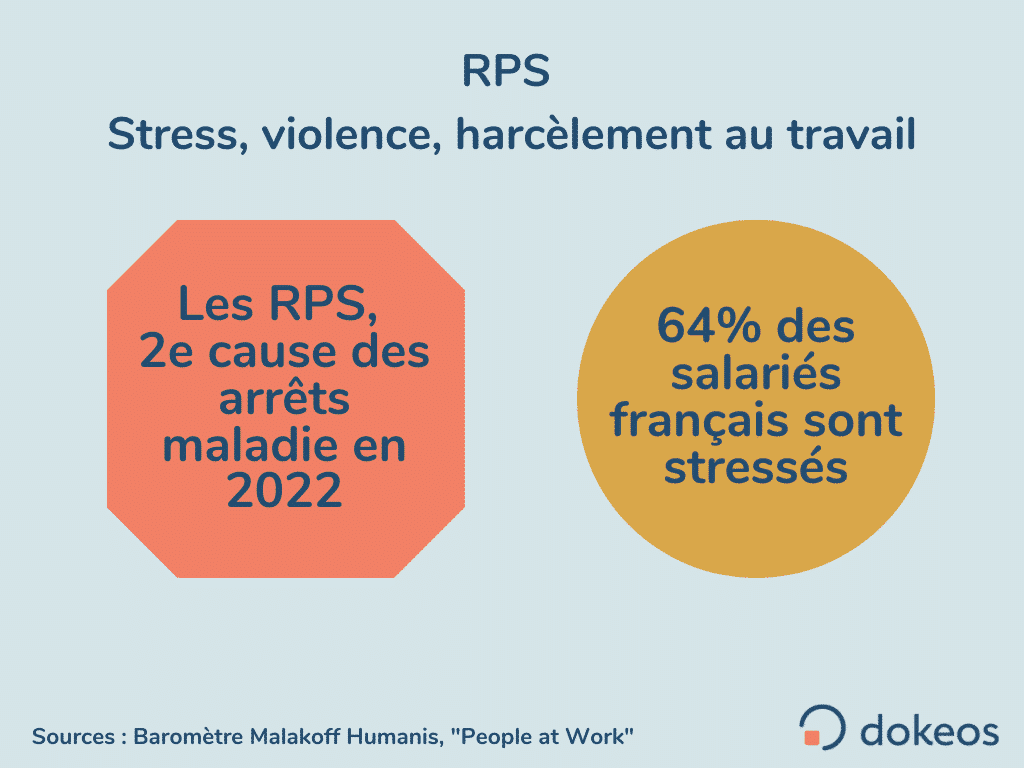 RPS
Stress, violence, harcèlement au travail

Les RPS, 2e cause des arrêts maladie en 2022

64% des salariés français sont stressés

Sources : Baromètre Malakoff Humanis, "People at Work"

dokeos